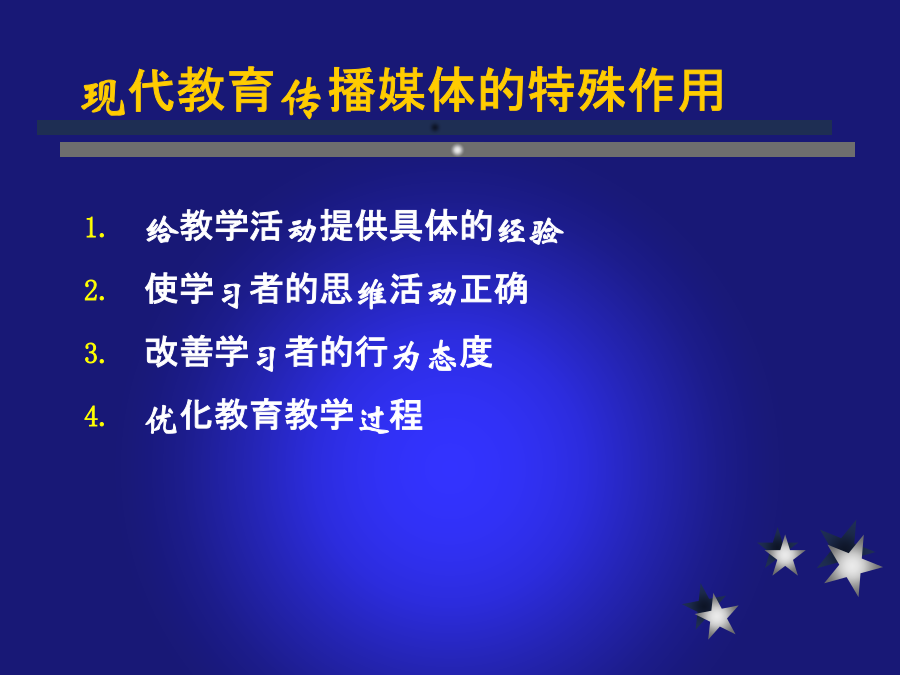 现代教育传播媒体的特殊作用

1. 给教学活动提供具体的经验
2. 使学习者的思维活动正确
3. 改善学习者的行为态度
4. 优化教育教学过程